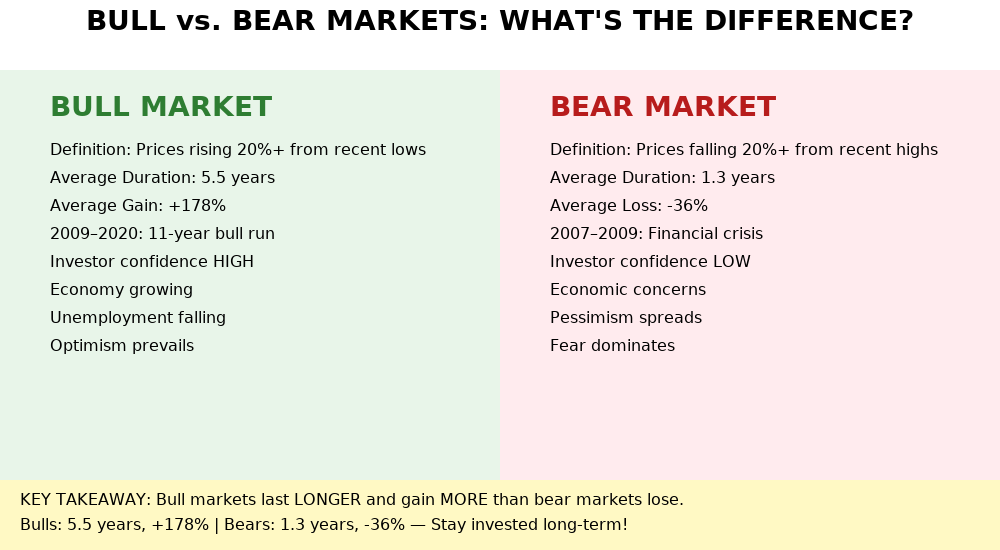 BULL vs. BEAR MARKETS: WHAT'S THE DIFFERENCE?

BULL MARKET

Definition: Prices rising 20%+ from recent lows
Average Duration: 5.5 years
Average Gain: +178%
2009–2020: 11-year bull run
Investor confidence HIGH
Economy growing
Unemployment falling
Optimism prevails

BEAR MARKET

Definition: Prices falling 20%+ from recent highs
Average Duration: 1.3 years
Average Loss: -36%
2007–2009: Financial crisis
Investor confidence LOW
Economic concerns
Pessimism spreads
Fear dominates

KEY TAKEAWAY: Bull markets last LONGER and gain MORE than bear markets lose.
Bulls: 5.5 years, +178% | Bears: 1.3 years, -36% — Stay invested long-term!